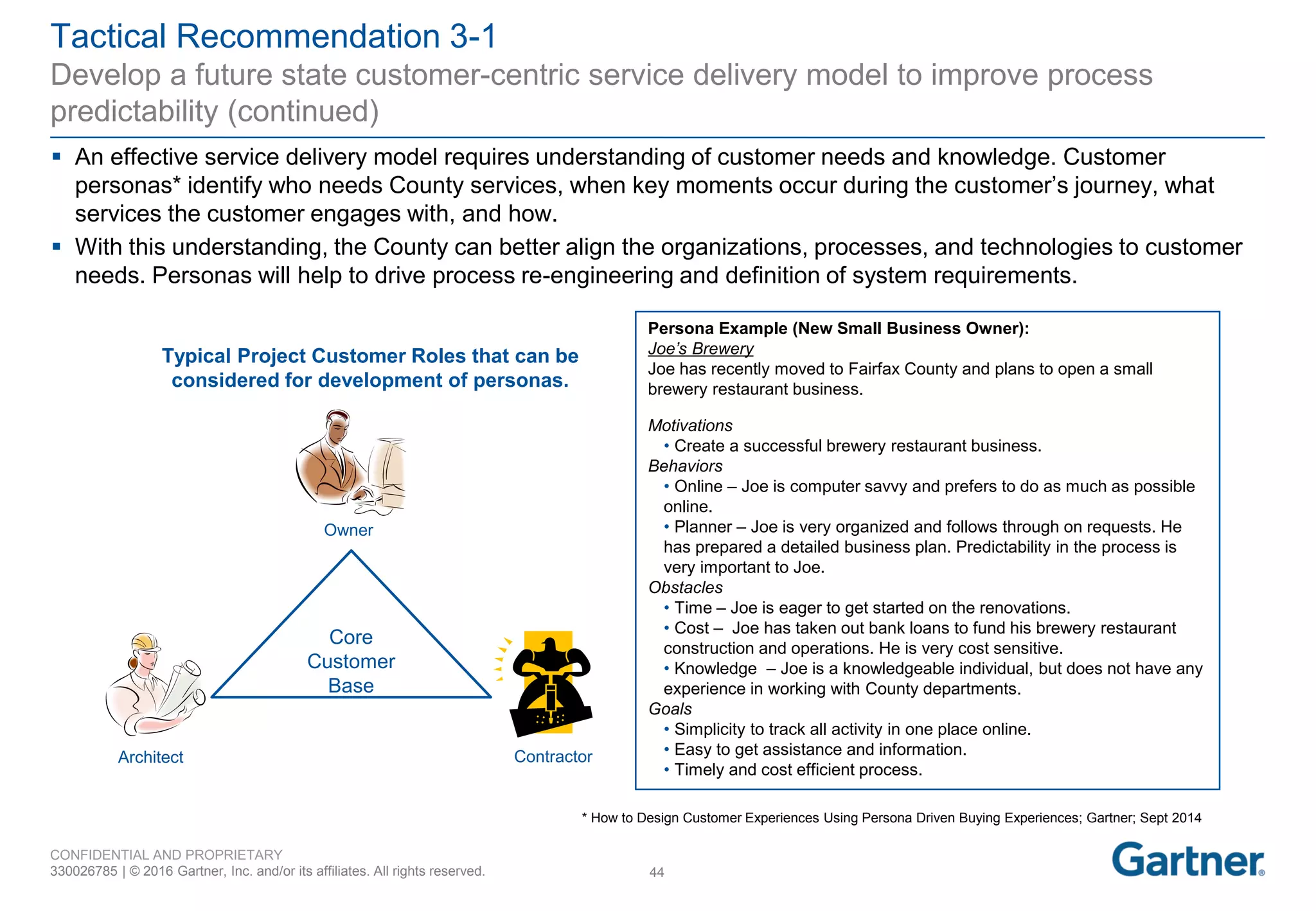 Tactical Recommendation 3-1
Develop a future state customer-centric service delivery model to improve process predictability (continued)

▪ An effective service delivery model requires understanding of customer needs and knowledge. Customer personas* identify who needs County services, when key moments occur during the customer's journey, what services the customer engages with, and how.

▪ With this understanding, the County can better align the organizations, processes, and technologies to customer needs. Personas will help to drive process re-engineering and definition of system requirements.

Typical Project Customer Roles that can be considered for development of personas.

Owner

Core Customer Base

Architect

Contractor

Persona Example (New Small Business Owner):
Joe's Brewery
Joe has recently moved to Fairfax County and plans to open a small brewery restaurant business.

Motivations
• Create a successful brewery restaurant business.
Behaviors
• Online – Joe is computer savvy and prefers to do as much as possible online.
• Planner – Joe is very organized and follows through on requests. He has prepared a detailed business plan. Predictability in the process is very important to Joe.
Obstacles
• Time – Joe is eager to get started on the renovations.
• Cost – Joe has taken out bank loans to fund his brewery restaurant construction and operations. He is very cost sensitive.
• Knowledge – Joe is a knowledgeable individual, but does not have any experience in working with County departments.
Goals
• Simplicity to track all activity in one place online.
• Easy to get assistance and information.
• Timely and cost efficient process.

* How to Design Customer Experiences Using Persona Driven Buying Experiences; Gartner; Sept 2014

CONFIDENTIAL AND PROPRIETARY
330026785 | © 2016 Gartner, Inc. and/or its affiliates. All rights reserved.

44

Gartner®